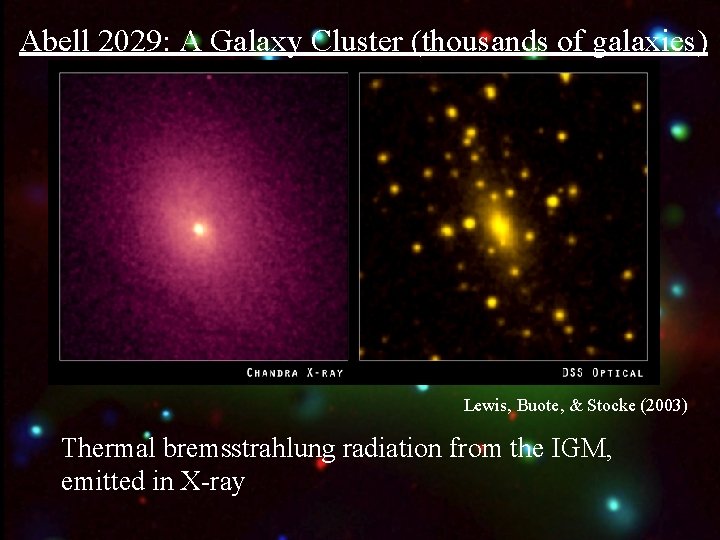 Abell 2029: A Galaxy Cluster (thousands of galaxies)

CHANDRA X-RAY

DSS OPTICAL

Lewis, Buote, & Stocke (2003)

Thermal bremsstrahlung radiation from the IGM, emitted in X-ray